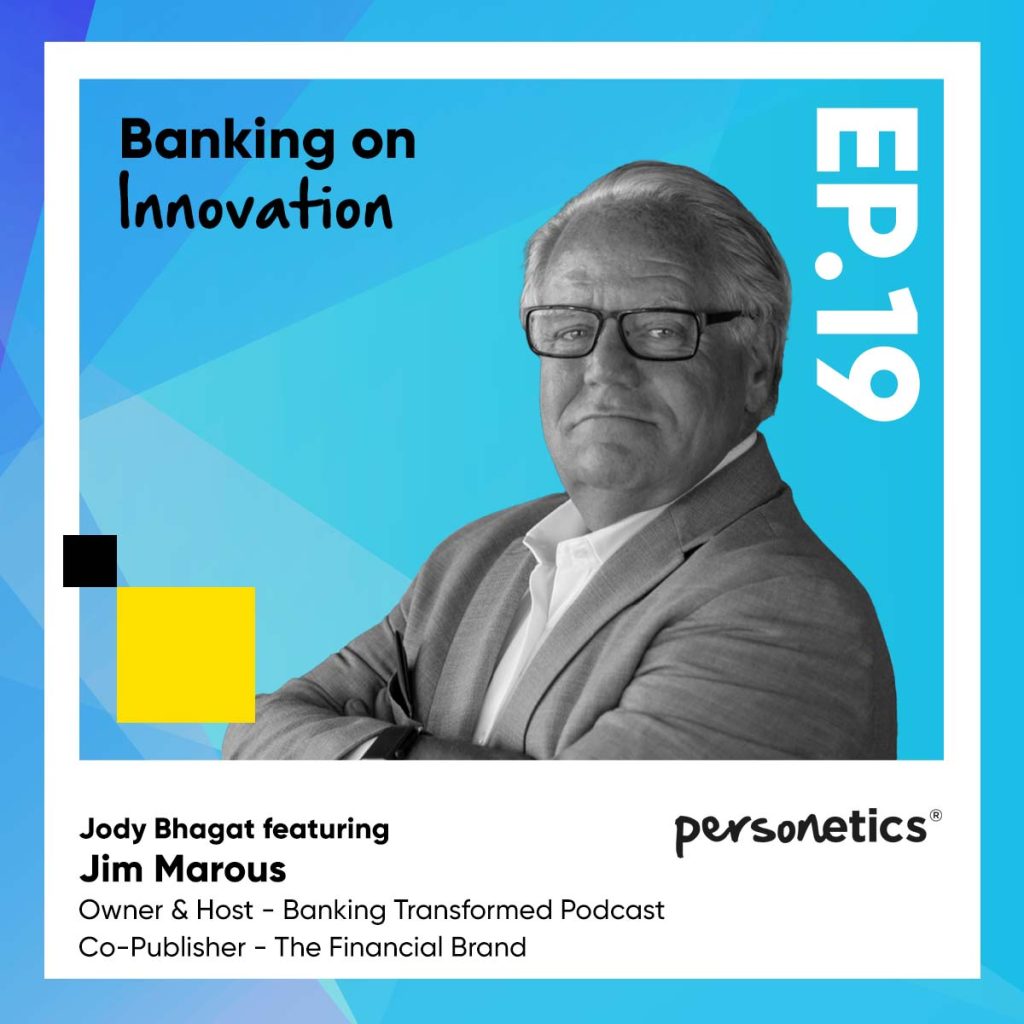 Banking on Innovation

EP.19

Jody Bhagat featuring
Jim Marous
Owner & Host - Banking Transformed Podcast
Co-Publisher - The Financial Brand

personetics®